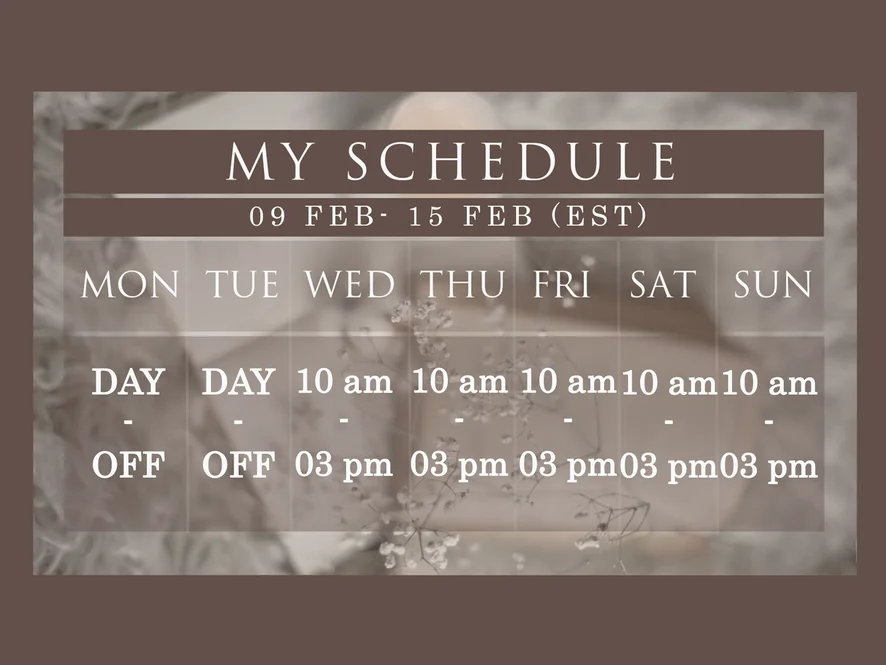 MY SCHEDULE

09 FEB- 15 FEB (EST)

| MON | TUE | WED | THU | FRI | SAT | SUN |
|---|---|---|---|---|---|---|
| DAY - OFF | DAY - OFF | 10 am - 03 pm | 10 am - 03 pm | 10 am - 03 pm | 10 am - 03 pm | 10 am - 03 pm |